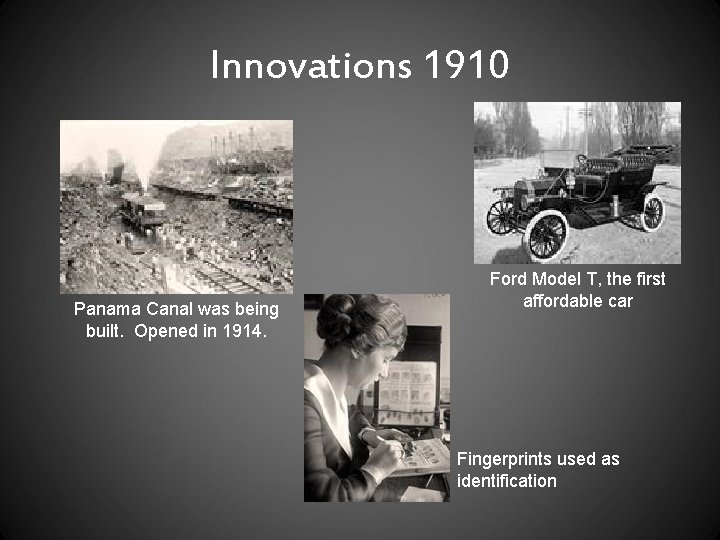 Innovations 1910

Panama Canal was being built. Opened in 1914.

Ford Model T, the first affordable car

Fingerprints used as identification